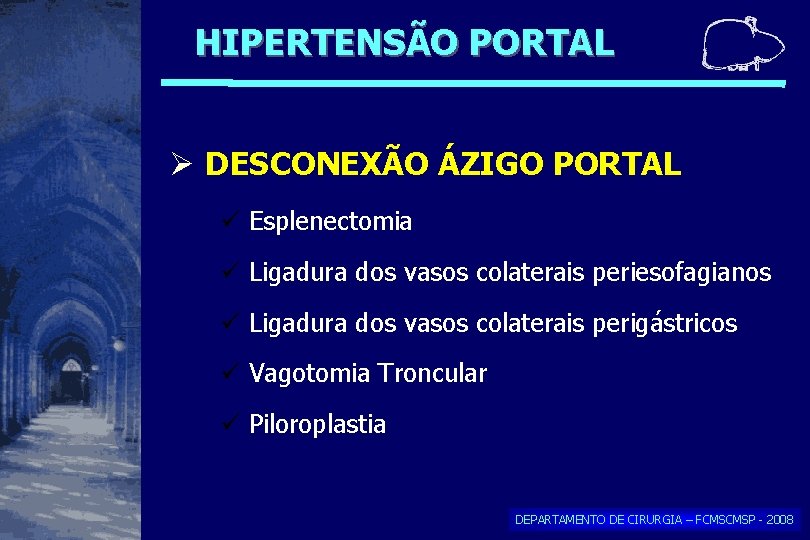 HIPERTENSÃO PORTAL

➢ DESCONEXÃO ÁZIGO PORTAL

✓ Esplenectomia

✓ Ligadura dos vasos colaterais periesofagianos

✓ Ligadura dos vasos colaterais perigástricos

✓ Vagotomia Troncular

✓ Piloroplastia

DEPARTAMENTO DE CIRURGIA – FCMSCMSP - 2008